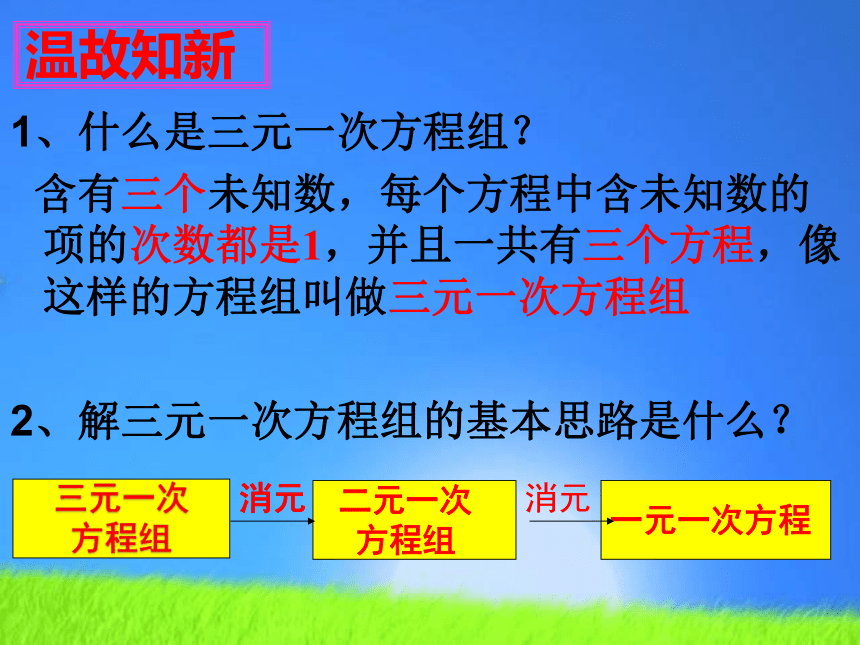 温故知新

1、什么是三元一次方程组？

含有三个未知数，每个方程中含未知数的项的次数都是1，并且一共有三个方程，像这样的方程组叫做三元一次方程组

2、解三元一次方程组的基本思路是什么？

三元一次方程组

消元

二元一次方程组

消元

一元一次方程